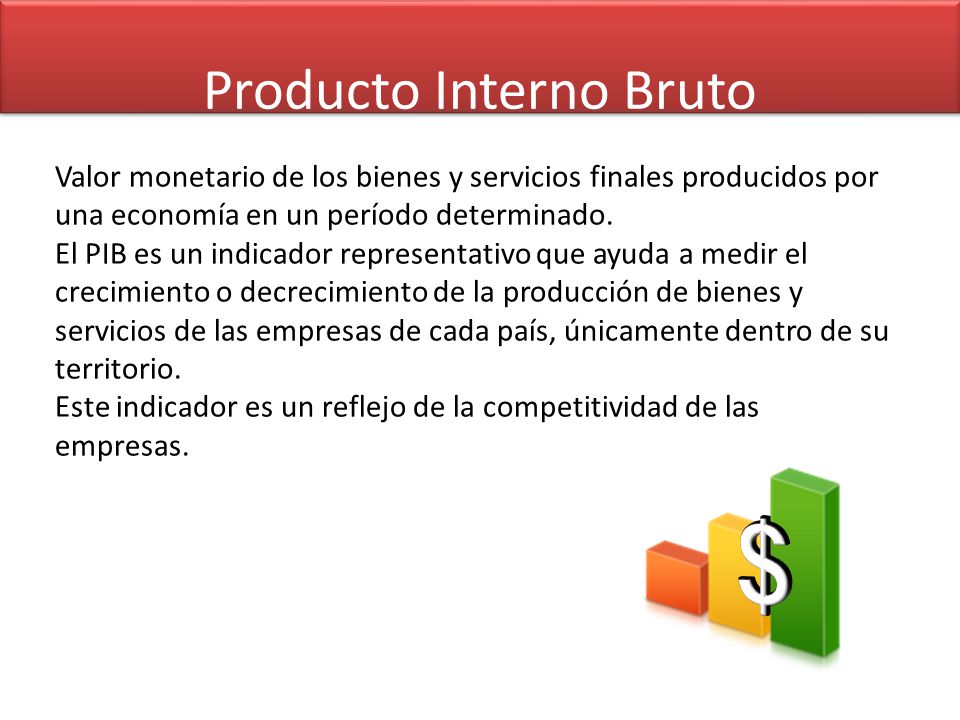 Producto Interno Bruto

Valor monetario de los bienes y servicios finales producidos por una economía en un período determinado.
El PIB es un indicador representativo que ayuda a medir el crecimiento o decrecimiento de la producción de bienes y servicios de las empresas de cada país, únicamente dentro de su territorio.
Este indicador es un reflejo de la competitividad de las empresas.

$